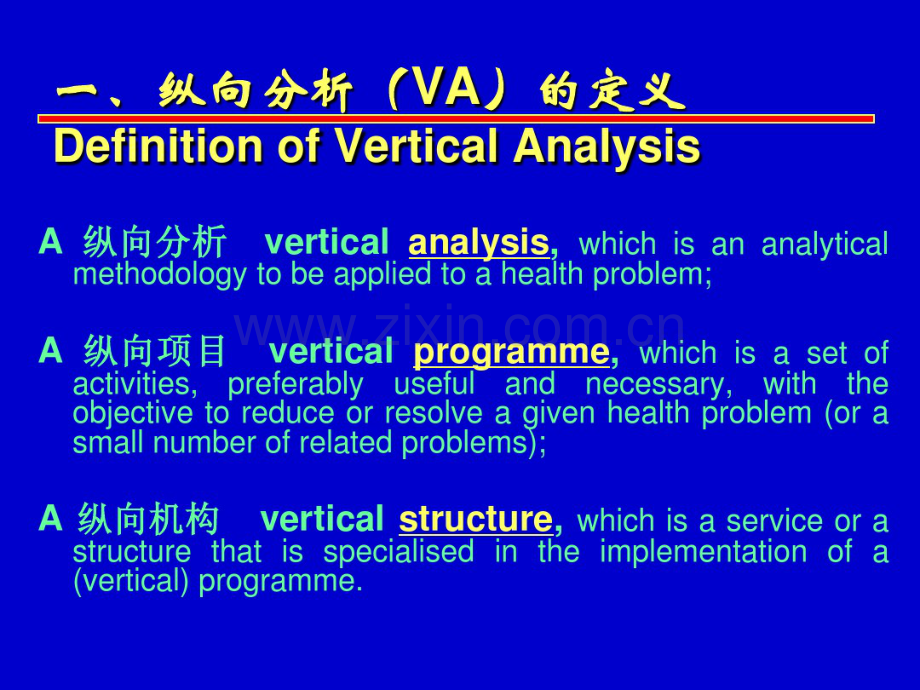 一、纵向分析（VA）的定义
Definition of Vertical Analysis

A 纵向分析 vertical analysis, which is an analytical methodology to be applied to a health problem;

www.zixin.com.cn

A 纵向项目 vertical programme, which is a set of activities, preferably useful and necessary, with the objective to reduce or resolve a given health problem (or a small number of related problems);

A 纵向机构 vertical structure, which is a service or a structure that is specialised in the implementation of a (vertical) programme.